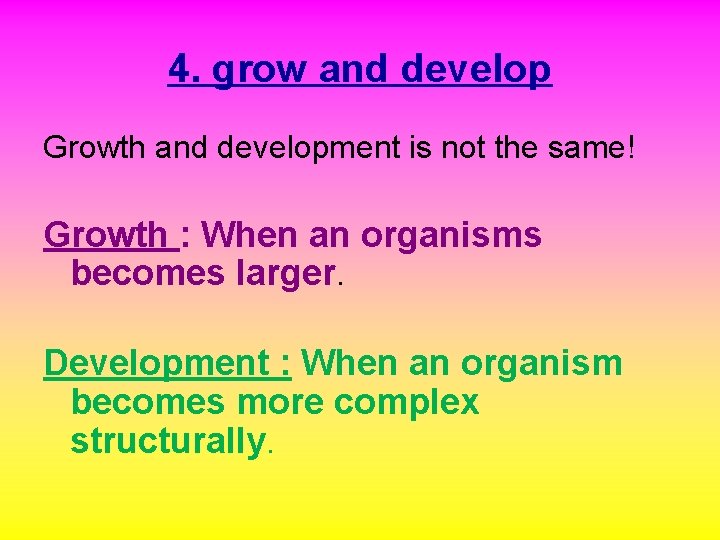 4. grow and develop

Growth and development is not the same!

Growth : When an organisms becomes larger.

Development : When an organism becomes more complex structurally.